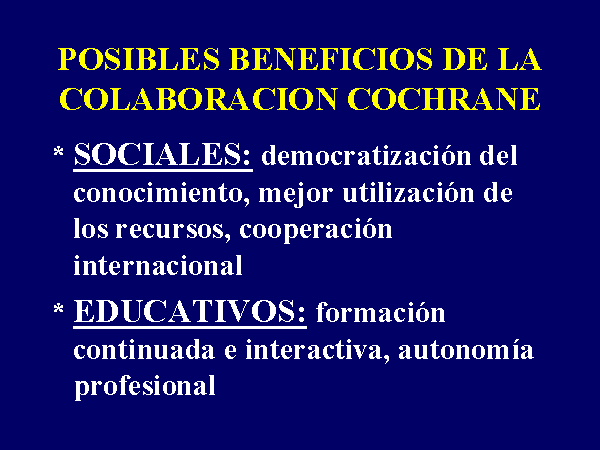 POSIBLES BENEFICIOS DE LA COLABORACION COCHRANE

* SOCIALES: democratización del conocimiento, mejor utilización de los recursos, cooperación internacional

* EDUCATIVOS: formación continuada e interactiva, autonomía profesional